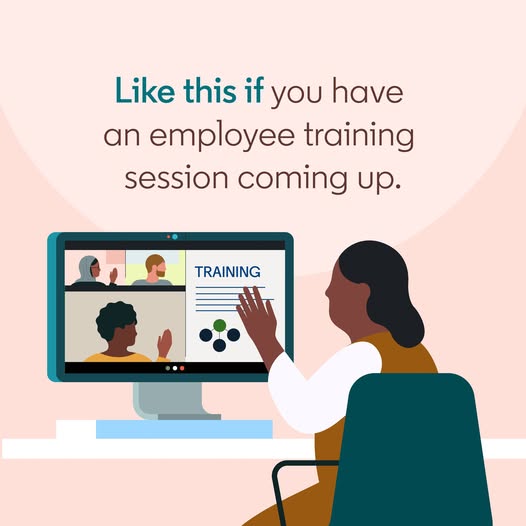 Like this if you have an employee training session coming up.

TRAINING